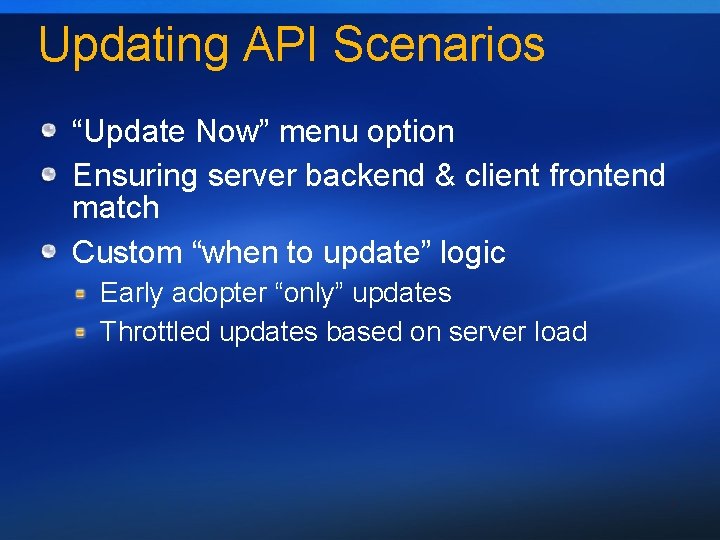 Updating API Scenarios

“Update Now” menu option

Ensuring server backend & client frontend match

Custom “when to update” logic

Early adopter “only” updates

Throttled updates based on server load